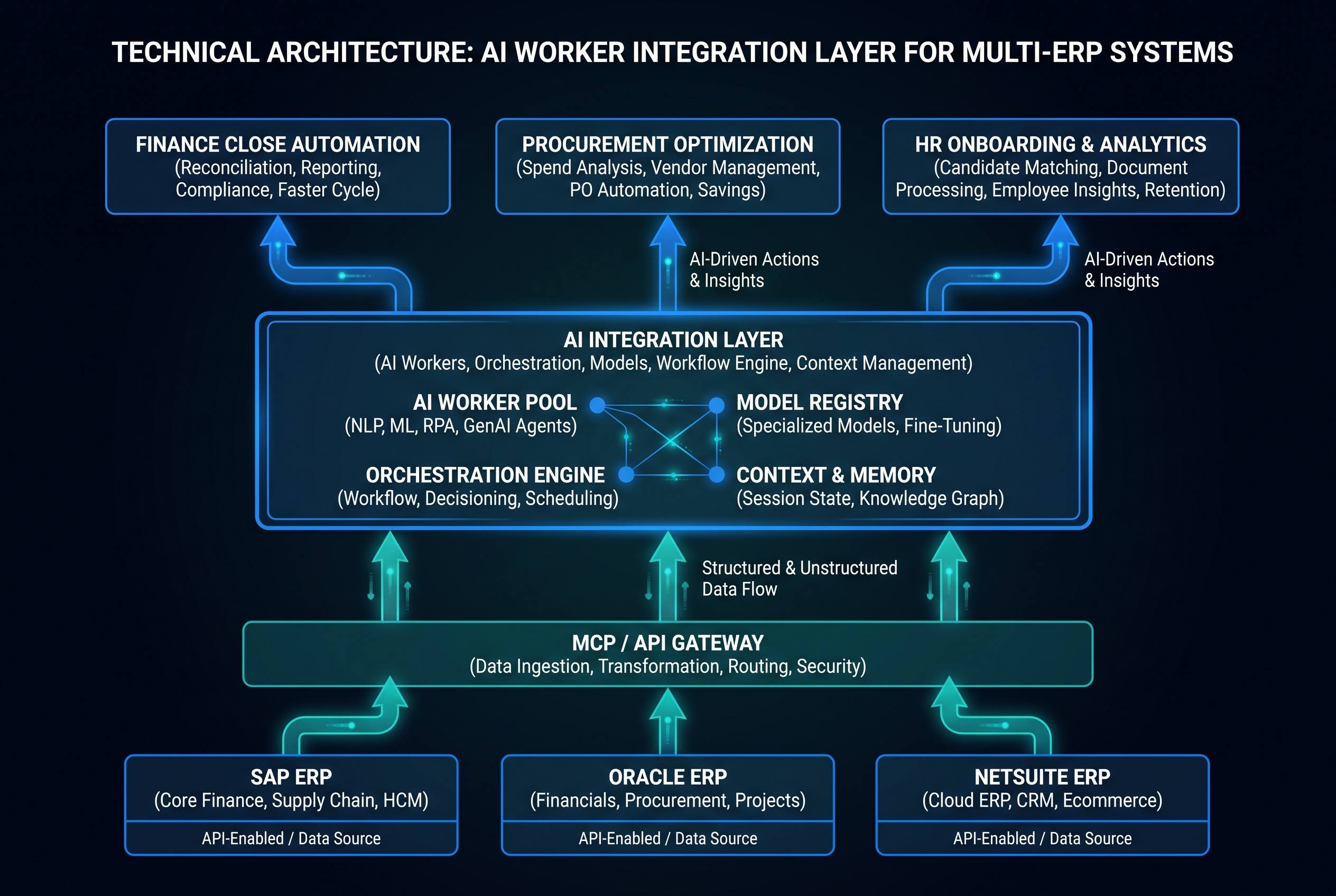 TECHNICAL ARCHITECTURE: AI WORKER INTEGRATION LAYER FOR MULTI-ERP SYSTEMS

FINANCE CLOSE AUTOMATION
(Reconciliation, Reporting, Compliance, Faster Cycle)

PROCUREMENT OPTIMIZATION
(Spend Analysis, Vendor Management, PO Automation, Savings)

HR ONBOARDING & ANALYTICS
(Candidate Matching, Document Processing, Employee Insights, Retention)

AI-Driven Actions & Insights

AI-Driven Actions & Insights

AI INTEGRATION LAYER
(AI Workers, Orchestration, Models, Workflow Engine, Context Management)

AI WORKER POOL
(NLP, ML, RPA, GenAI Agents)

MODEL REGISTRY
(Specialized Models, Fine-Tuning)

ORCHESTRATION ENGINE
(Workflow, Decisioning, Scheduling)

CONTEXT & MEMORY
(Session State, Knowledge Graph)

Structured & Unstructured Data Flow

MCP / API GATEWAY
(Data Ingestion, Transformation, Routing, Security)

SAP ERP
(Core Finance, Supply Chain, HCM)
API-Enabled / Data Source

ORACLE ERP
(Financials, Procurement, Projects)
API-Enabled / Data Source

NETSUITE ERP
(Cloud ERP, CRM, Ecommerce)
API-Enabled / Data Source